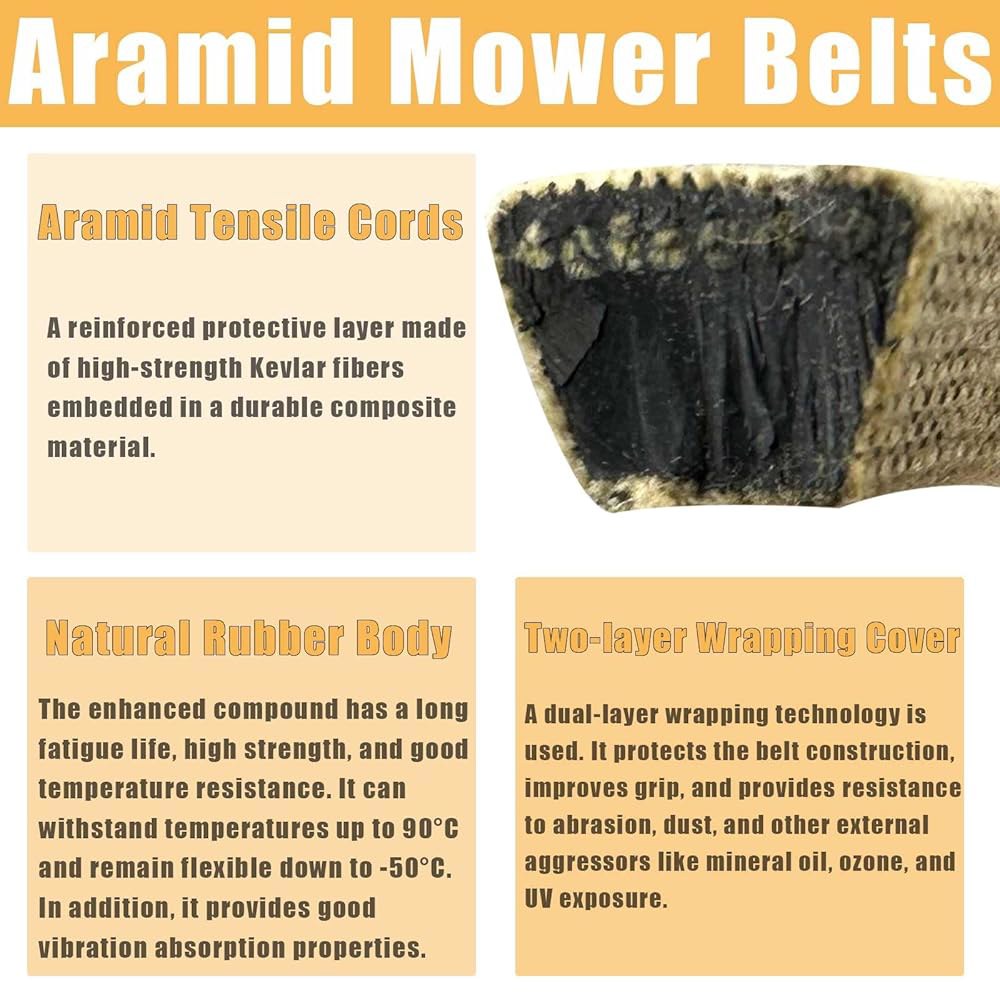 Aramid Mower Belts

Aramid Tensile Cords

A reinforced protective layer made of high-strength Kevlar fibers embedded in a durable composite material.

Natural Rubber Body

The enhanced compound has a long fatigue life, high strength, and good temperature resistance. It can withstand temperatures up to 90°C and remain flexible down to -50°C. In addition, it provides good vibration absorption properties.

Two-layer Wrapping Cover

A dual-layer wrapping technology is used. It protects the belt construction, improves grip, and provides resistance to abrasion, dust, and other external aggressors like mineral oil, ozone, and UV exposure.